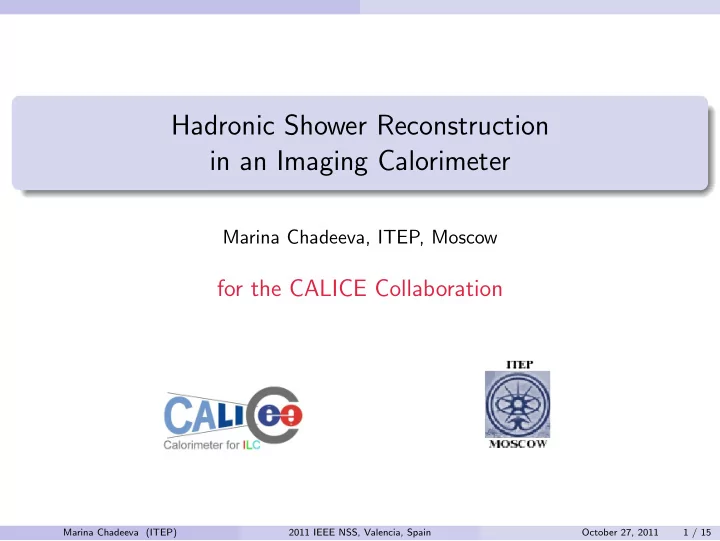 Hadronic Shower Reconstruction in an Imaging Calorimeter

Marina Chadeeva, ITEP, Moscow

for the CALICE Collaboration

CALICE
Calorimeter for ILC

ITEP
MOSCOW

Marina Chadeeva (ITEP) 2011 IEEE NSS, Valencia, Spain October 27, 2011 1 / 15